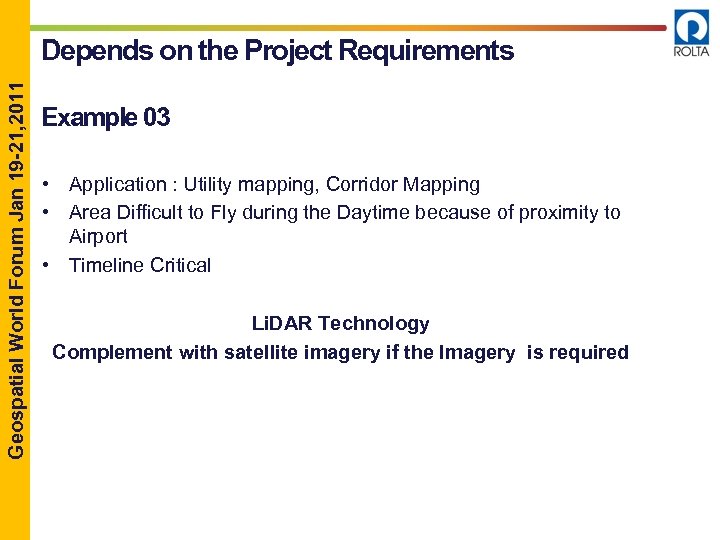 Geospatial World Forum Jan 19-21, 2011

ROLTA

Depends on the Project Requirements

Example 03

• Application : Utility mapping, Corridor Mapping
• Area Difficult to Fly during the Daytime because of proximity to Airport
• Timeline Critical

LiDAR Technology
Complement with satellite imagery if the Imagery is required